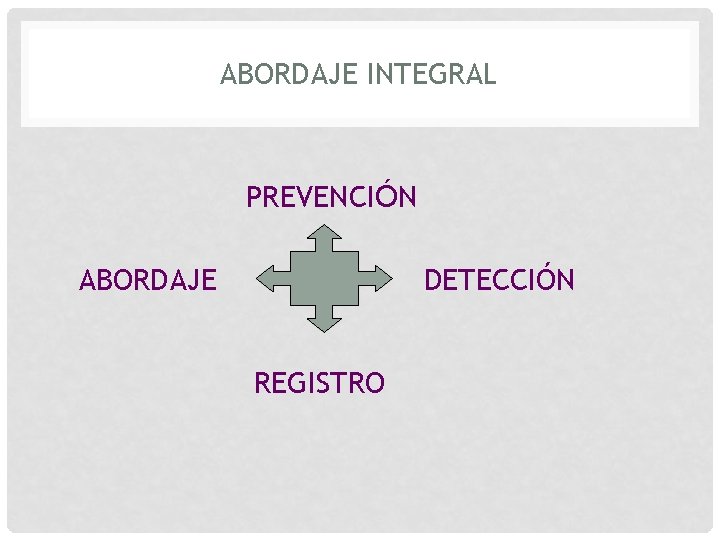 ABORDAJE INTEGRAL

PREVENCIÓN

ABORDAJE

DETECCIÓN

REGISTRO